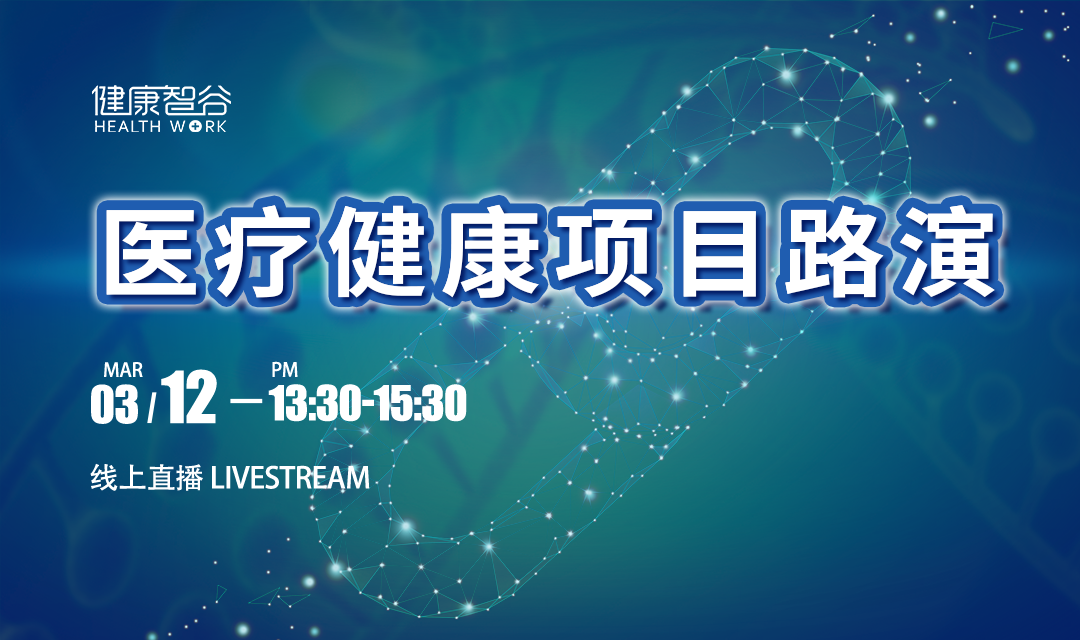 健康智谷
HEALTH WORK

医疗健康项目路演

MAR
03 / 12 — PM
13:30-15:30

线上直播 LIVESTREAM